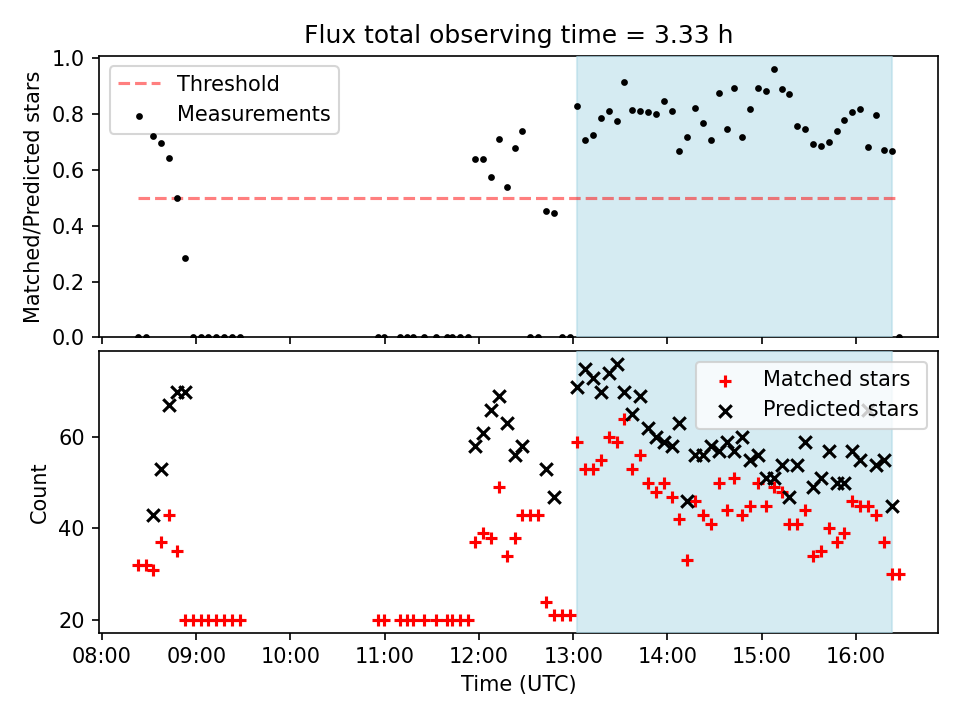 Flux total observing time = 3.33 h

Threshold
Measurements

Matched/Predicted stars

1.0
0.8
0.6
0.4
0.2
0.0

Matched stars
Predicted stars

Count

60
40
20

08:00 09:00 10:00 11:00 12:00 13:00 14:00 15:00 16:00

Time (UTC)